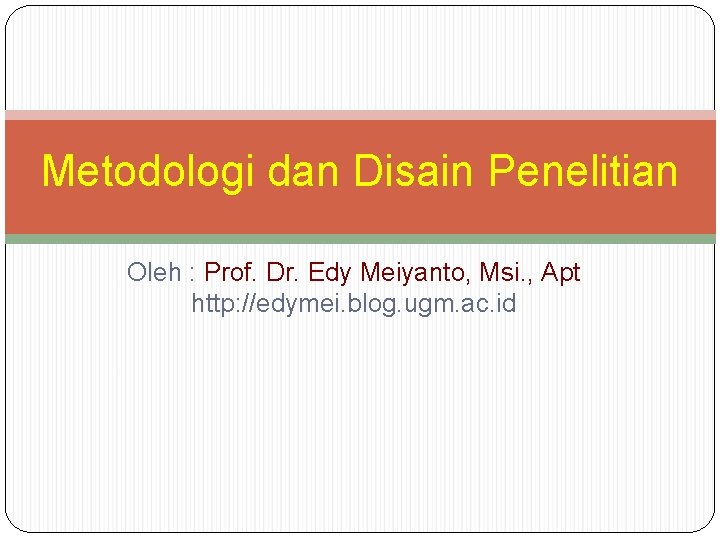 Metodologi dan Disain Penelitian

Oleh : Prof. Dr. Edy Meiyanto, Msi., Apt
http://edymei.blog.ugm.ac.id